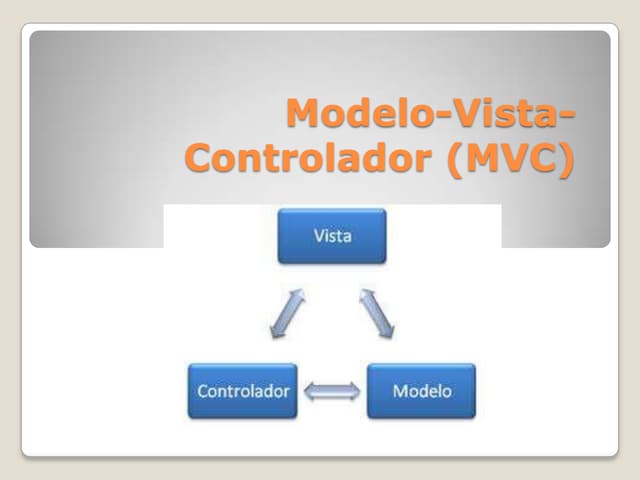 Modelo-Vista-Controlador (MVC)

Vista

Controlador

Modelo